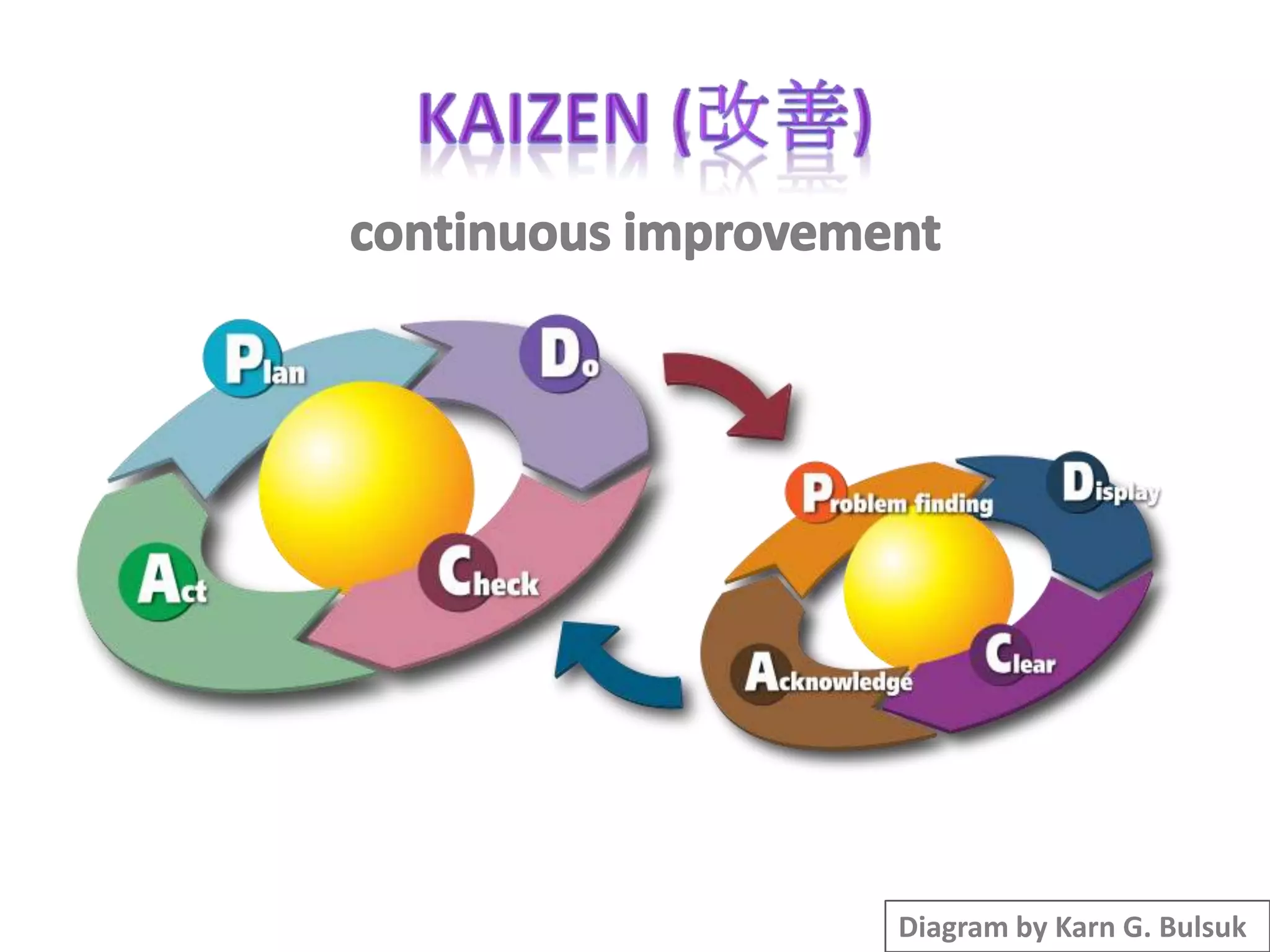 KAIZEN (改善)

continuous improvement

Plan

Do

Check

Act

Problem finding

Display

Clear

Acknowledge

Diagram by Karn G. Bulsuk